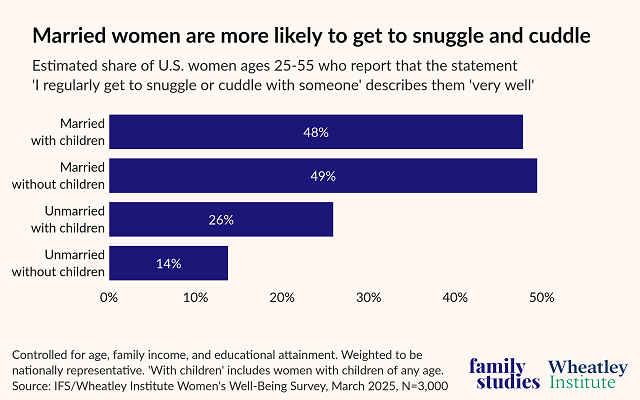 Married women are more likely to get to snuggle and cuddle

Estimated share of U.S. women ages 25-55 who report that the statement 'I regularly get to snuggle or cuddle with someone' describes them 'very well'

Married with children 48%
Married without children 49%
Unmarried with children 26%
Unmarried without children 14%

0% 10% 20% 30% 40% 50%

Controlled for age, family income, and educational attainment. Weighted to be nationally representative. 'With children' includes women with children of any age.
Source: IFS/Wheatley Institute Women's Well-Being Survey, March 2025, N=3,000

family studies

Wheatley Institute